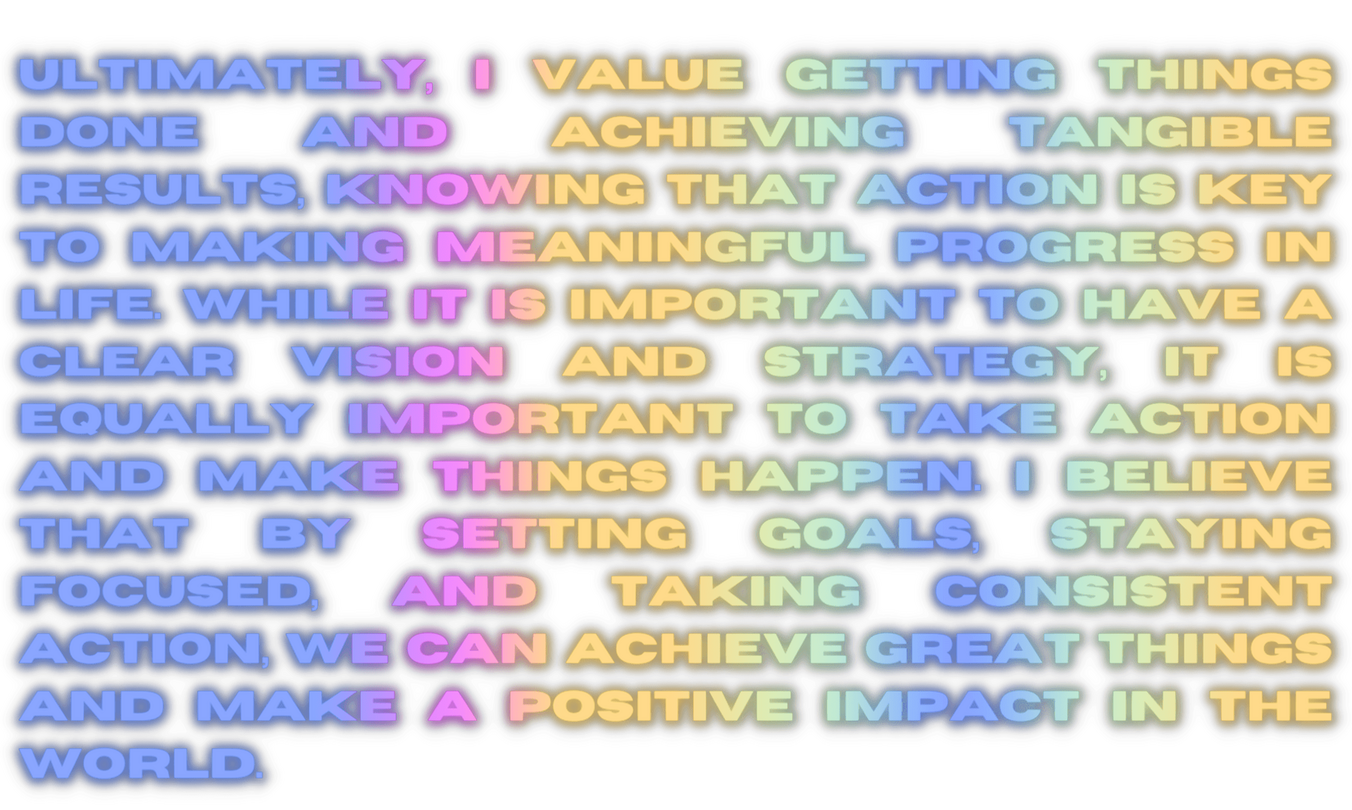 ULTIMATELY, I VALUE GETTING THINGS DONE AND ACHIEVING TANGIBLE RESULTS, KNOWING THAT ACTION IS KEY TO MAKING MEANINGFUL PROGRESS IN LIFE. WHILE IT IS IMPORTANT TO HAVE A CLEAR VISION AND STRATEGY, IT IS EQUALLY IMPORTANT TO TAKE ACTION AND MAKE THINGS HAPPEN. I BELIEVE THAT BY SETTING GOALS, STAYING FOCUSED, AND TAKING CONSISTENT ACTION, WE CAN ACHIEVE GREAT THINGS AND MAKE A POSITIVE IMPACT IN THE WORLD.